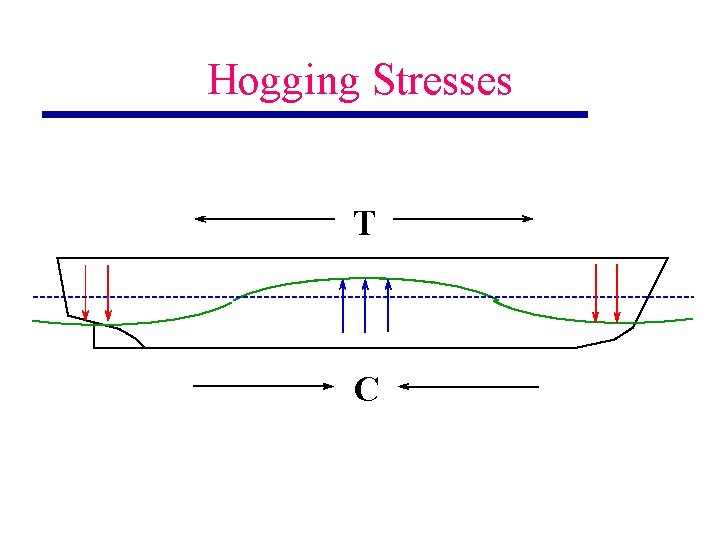 Hogging Stresses

T

C